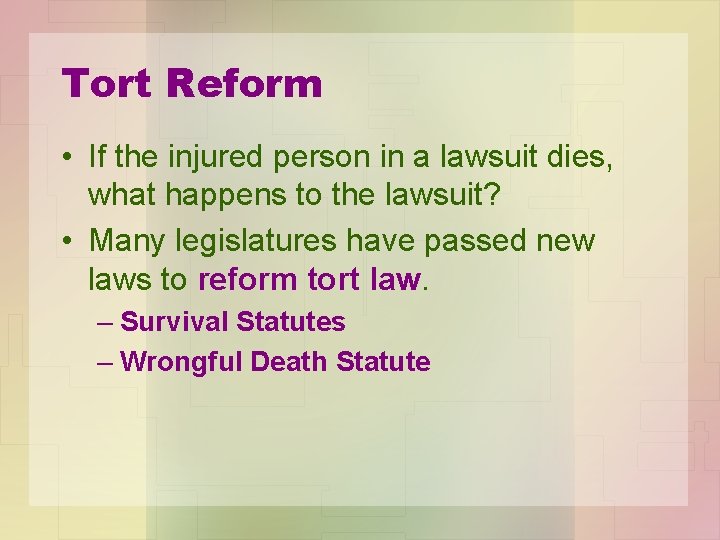 Tort Reform

• If the injured person in a lawsuit dies, what happens to the lawsuit?

• Many legislatures have passed new laws to reform tort law.

– Survival Statutes

– Wrongful Death Statute